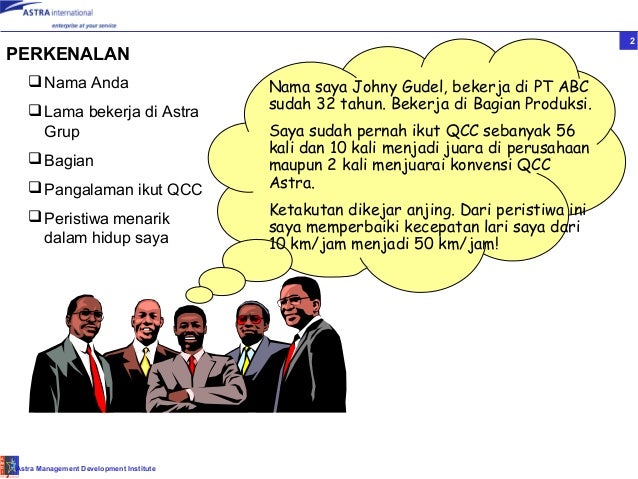 ASTRA international
enterprise at your service

2

PERKENALAN

❑ Nama Anda

❑ Lama bekerja di Astra Grup

❑ Bagian

❑ Pangalaman ikut QCC

❑ Peristiwa menarik dalam hidup saya

Nama saya Johny Gudel, bekerja di PT ABC sudah 32 tahun. Bekerja di Bagian Produksi.

Saya sudah pernah ikut QCC sebanyak 56 kali dan 10 kali menjadi juara di perusahaan maupun 2 kali menjuarai konvensi QCC Astra.

Ketakutan dikejar anjing. Dari peristiwa ini saya memperbaiki kecepatan lari saya dari 10 km/jam menjadi 50 km/jam!

Astra Management Development Institute